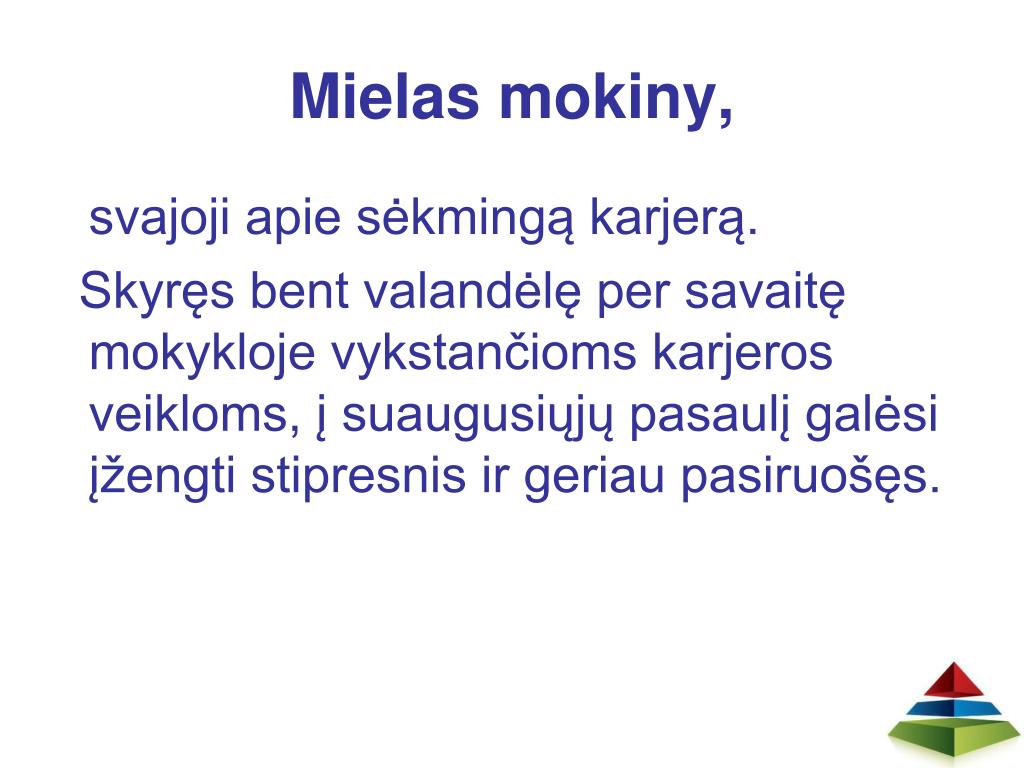 Mielas mokiny,

svajoji apie sėkmingą karjerą.

Skyręs bent valandėlę per savaitę mokykloje vykstančioms karjeros veikloms, į suaugusiųjų pasaulį galėsi įžengti stipresnis ir geriau pasiruošęs.